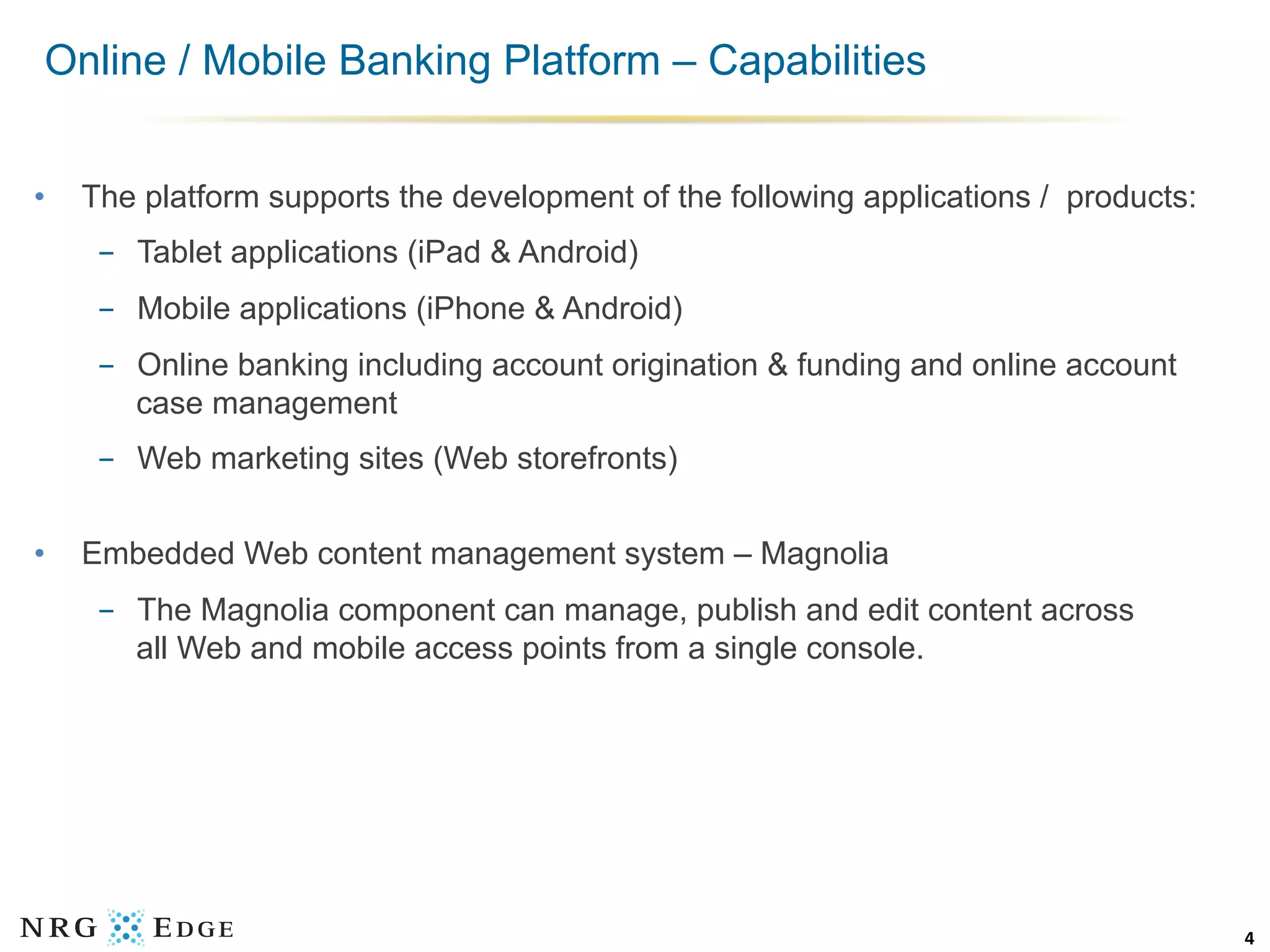 Online / Mobile Banking Platform – Capabilities

• The platform supports the development of the following applications / products:

– Tablet applications (iPad & Android)

– Mobile applications (iPhone & Android)

– Online banking including account origination & funding and online account case management

– Web marketing sites (Web storefronts)

• Embedded Web content management system – Magnolia

– The Magnolia component can manage, publish and edit content across all Web and mobile access points from a single console.

NRG EDGE

4